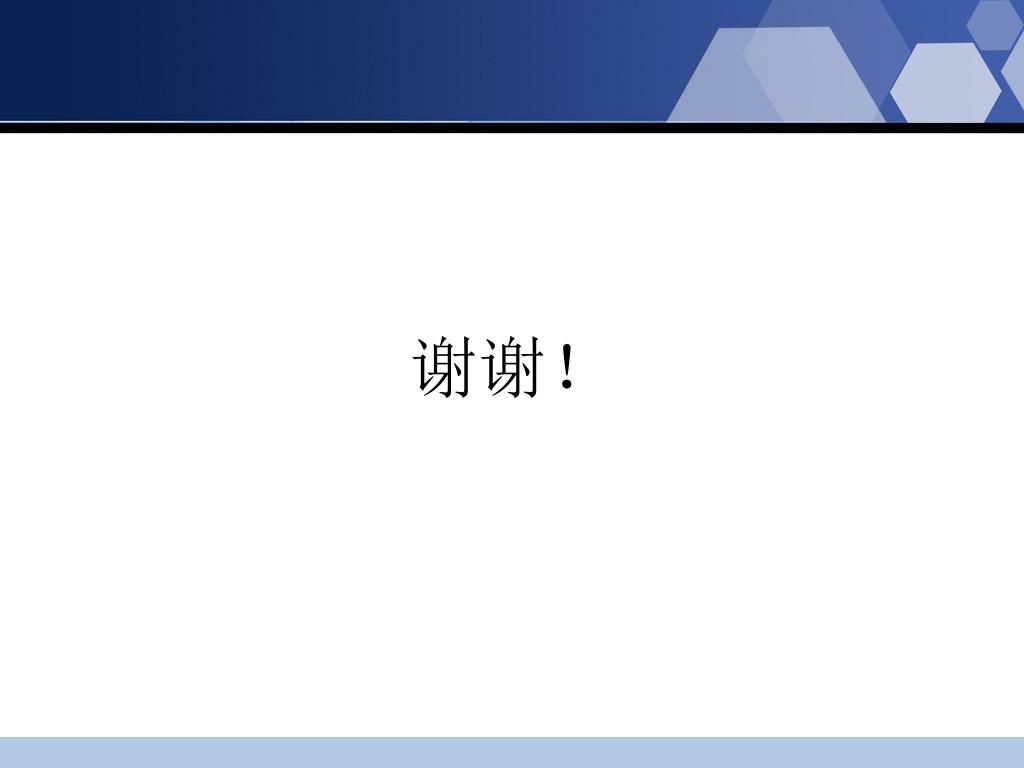 谢谢！